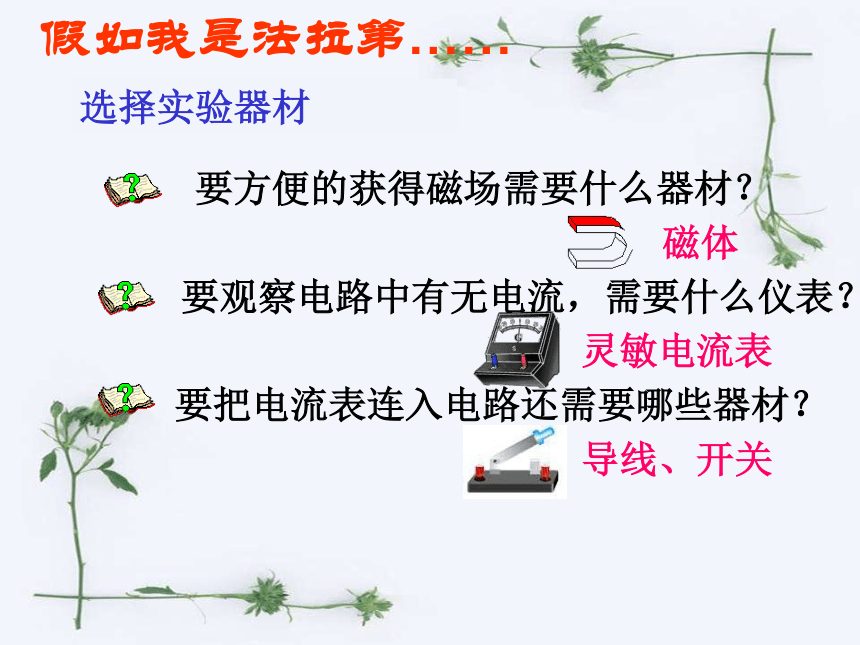 假如我是法拉第……

选择实验器材

要方便的获得磁场需要什么器材？

磁体

要观察电路中有无电流，需要什么仪表？

灵敏电流表

要把电流表连入电路还需要哪些器材？

导线、开关